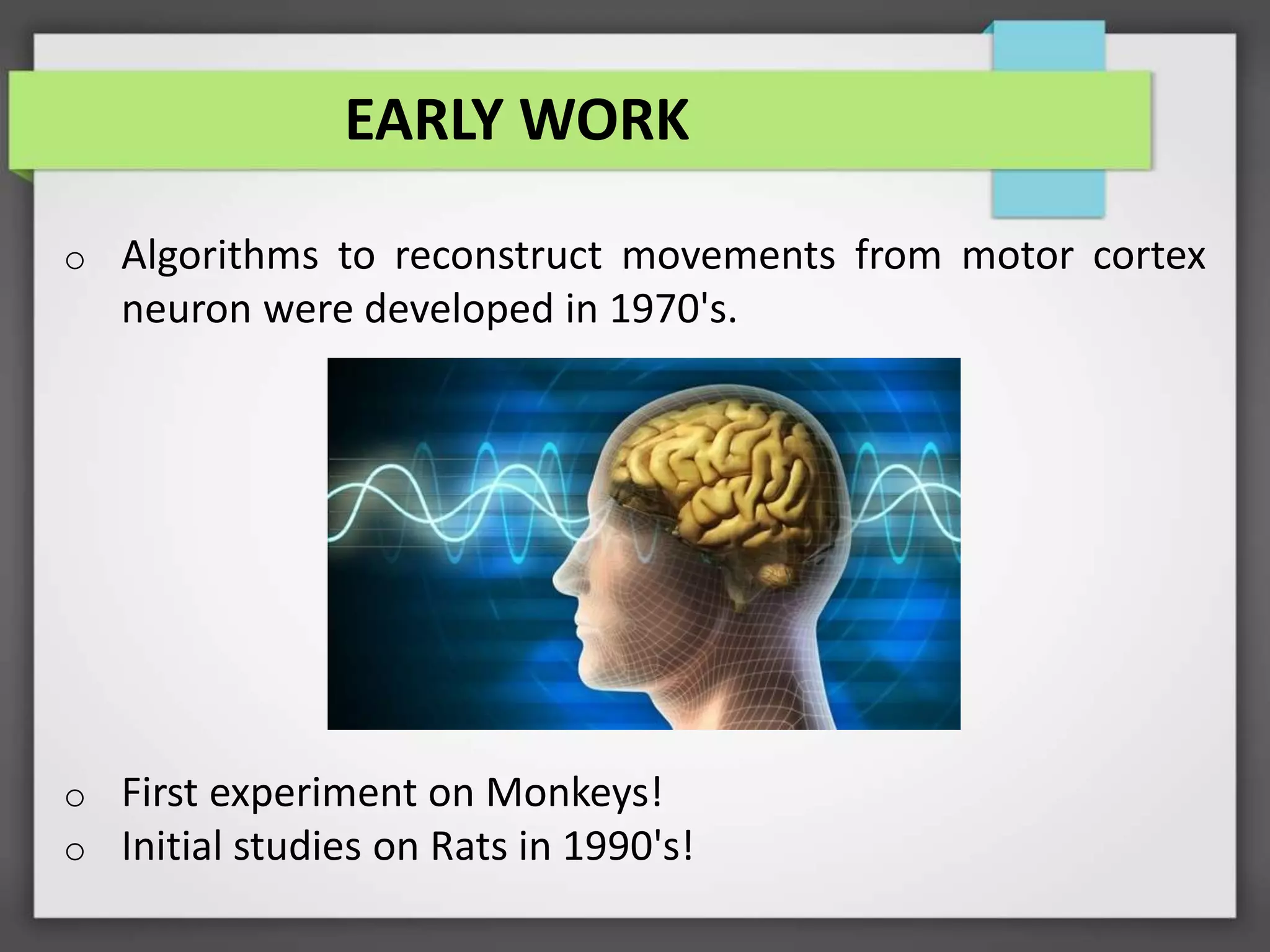 EARLY WORK

o Algorithms to reconstruct movements from motor cortex neuron were developed in 1970's.

o First experiment on Monkeys!
o Initial studies on Rats in 1990's!